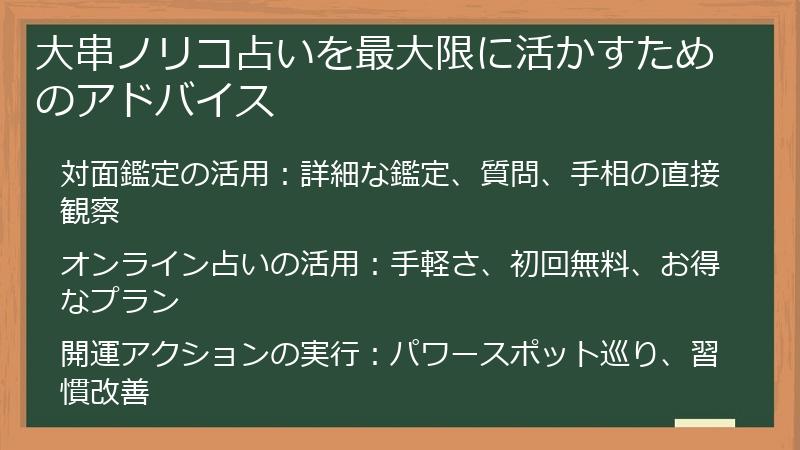 大串ノリコ占いを最大限に活かすためのアドバイス

対面鑑定の活用：詳細な鑑定、質問、手相の直接観察

オンライン占いの活用：手軽さ、初回無料、お得なプラン

開運アクションの実行：パワースポット巡り、習慣改善